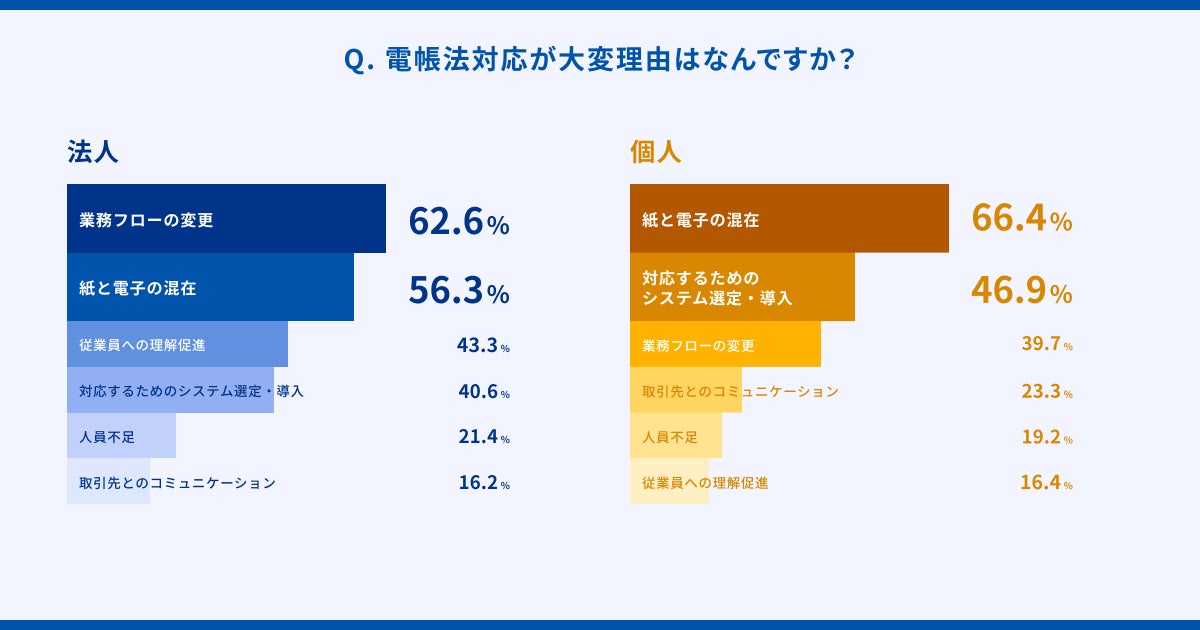 Q. 電帳法対応が大変理由はなんですか？

法人

業務フローの変更 62.6%

紙と電子の混在 56.3%

従業員への理解促進 43.3%

対応するためのシステム選定・導入 40.6%

人員不足 21.4%

取引先とのコミュニケーション 16.2%

個人

紙と電子の混在 66.4%

対応するためのシステム選定・導入 46.9%

業務フローの変更 39.7%

取引先とのコミュニケーション 23.3%

人員不足 19.2%

従業員への理解促進 16.4%